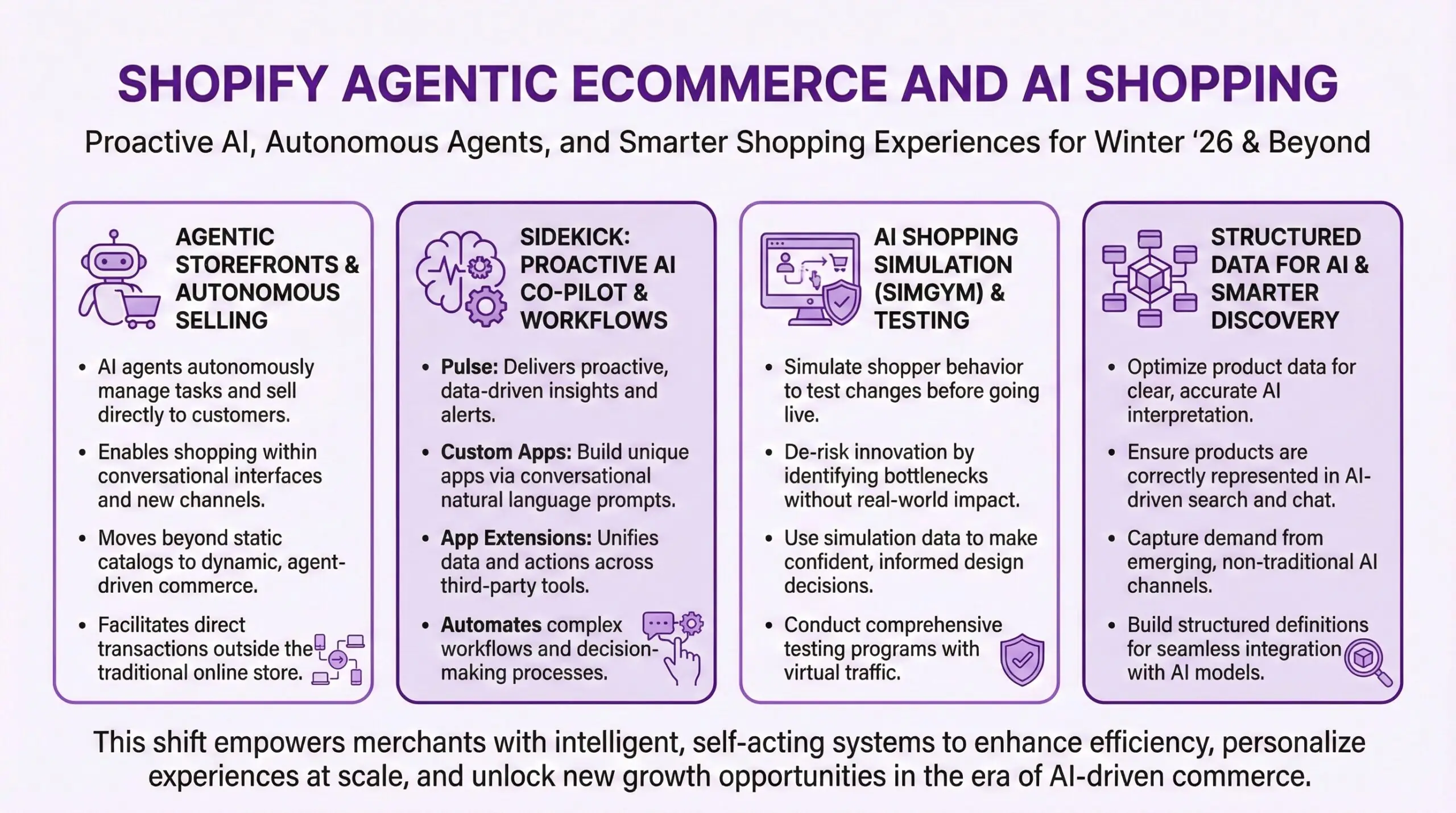 SHOPIFY AGENTIC ECOMMERCE AND AI SHOPPING

Proactive AI, Autonomous Agents, and Smarter Shopping Experiences for Winter '26 & Beyond

AGENTIC STOREFRONTS & AUTONOMOUS SELLING

• AI agents autonomously manage tasks and sell directly to customers.
• Enables shopping within conversational interfaces and new channels.
• Moves beyond static catalogs to dynamic, agent-driven commerce.
• Facilitates direct transactions outside the traditional online store.

SIDEKICK: PROACTIVE AI CO-PILOT & WORKFLOWS

• Pulse: Delivers proactive, data-driven insights and alerts.
• Custom Apps: Build unique apps via conversational natural language prompts.
• App Extensions: Unifies data and actions across third-party tools.
• Automates complex workflows and decision-making processes.

AI SHOPPING SIMULATION (SIMGYM) & TESTING

• Simulate shopper behavior to test changes before going live.
• De-risk innovation by identifying bottlenecks without real-world impact.
• Use simulation data to make confident, informed design decisions.
• Conduct comprehensive testing programs with virtual traffic.

STRUCTURED DATA FOR AI & SMARTER DISCOVERY

• Optimize product data for clear, accurate AI interpretation.
• Ensure products are correctly represented in AI-driven search and chat.
• Capture demand from emerging, non-traditional AI channels.
• Build structured definitions for seamless integration with AI models.

This shift empowers merchants with intelligent, self-acting systems to enhance efficiency, personalize experiences at scale, and unlock new growth opportunities in the era of AI-driven commerce.